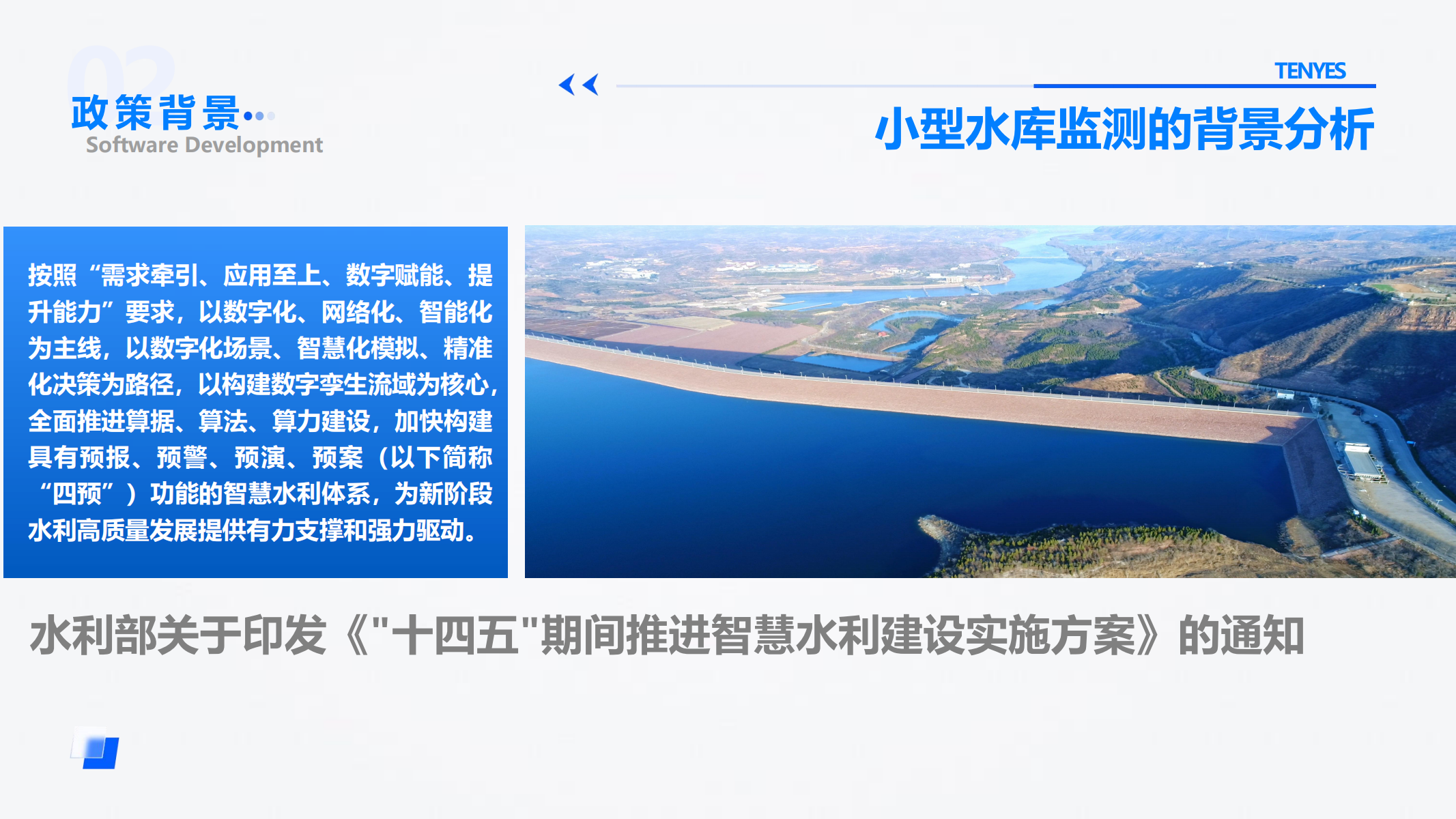 02
政策背景
Software Development

TENYES
小型水库监测的背景分析

按照“需求牵引、应用至上、数字赋能、提升能力”要求，以数字化、网络化、智能化为主线，以数字化场景、智慧化模拟、精准化决策为路径，以构建数字孪生流域为核心，全面推进算据、算法、算力建设，加快构建具有预报、预警、预演、预案（以下简称“四预”）功能的智慧水利体系，为新阶段水利高质量发展提供有力支撑和强力驱动。

水利部关于印发《"十四五"期间推进智慧水利建设实施方案》的通知